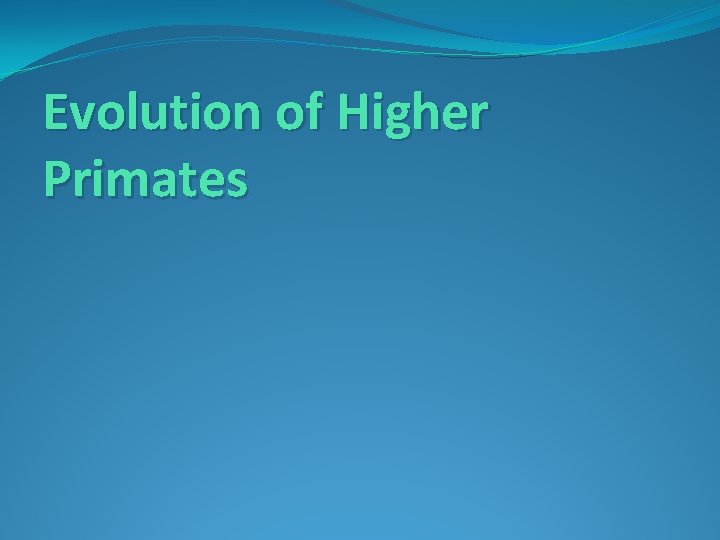 Evolution of Higher Primates